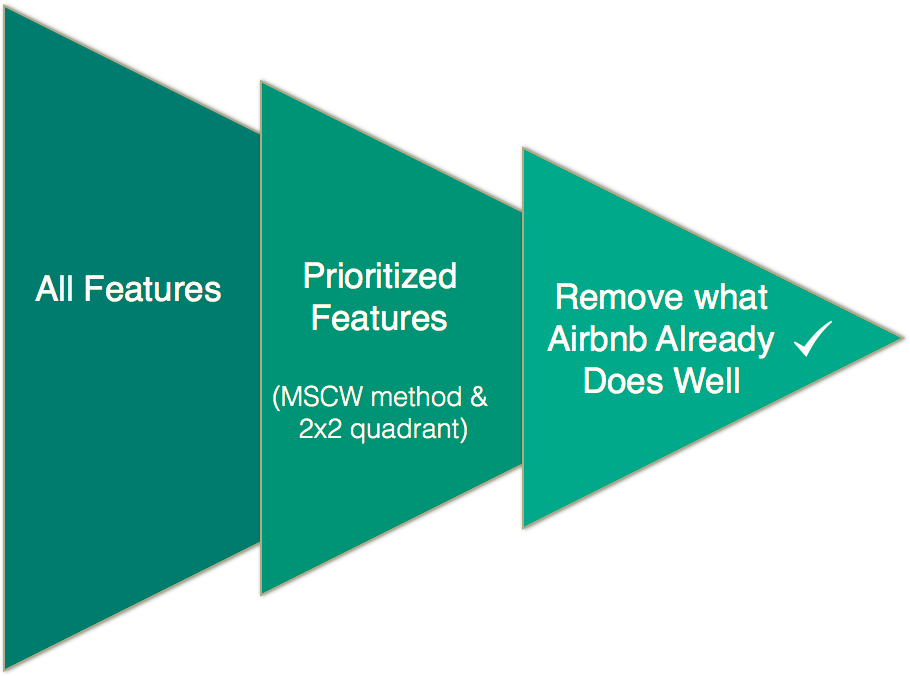 All Features

Prioritized Features

(MSCW method & 2x2 quadrant)

Remove what Airbnb Already Does Well ✓